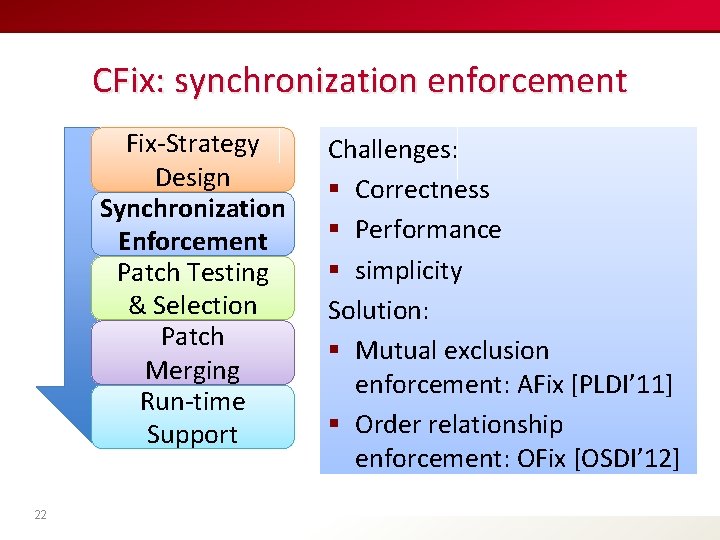 CFix: synchronization enforcement

Fix-Strategy Design

Synchronization Enforcement

Patch Testing & Selection

Patch Merging

Run-time Support

Challenges:
▪ Correctness
▪ Performance
▪ simplicity

Solution:
▪ Mutual exclusion enforcement: AFix [PLDI'11]
▪ Order relationship enforcement: OFix [OSDI'12]

22